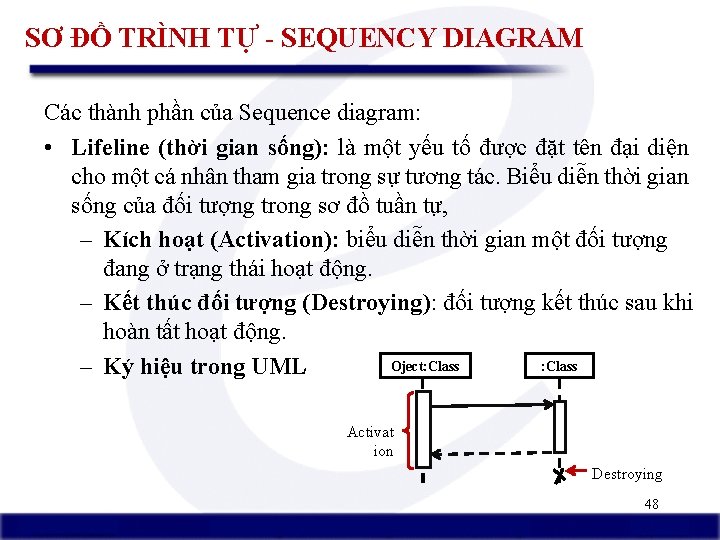 SƠ ĐỒ TRÌNH TỰ - SEQUENCY DIAGRAM

Các thành phần của Sequence diagram:

• **Lifeline (thời gian sống):** là một yếu tố được đặt tên đại diện cho một cá nhân tham gia trong sự tương tác. Biểu diễn thời gian sống của đối tượng trong sơ đồ tuần tự,

– **Kích hoạt (Activation):** biểu diễn thời gian một đối tượng đang ở trạng thái hoạt động.

– **Kết thúc đối tượng (Destroying)**: đối tượng kết thúc sau khi hoàn tất hoạt động.

– **Ký hiệu trong UML**

Oject:Class

:Class

Activat ion

Destroying

48